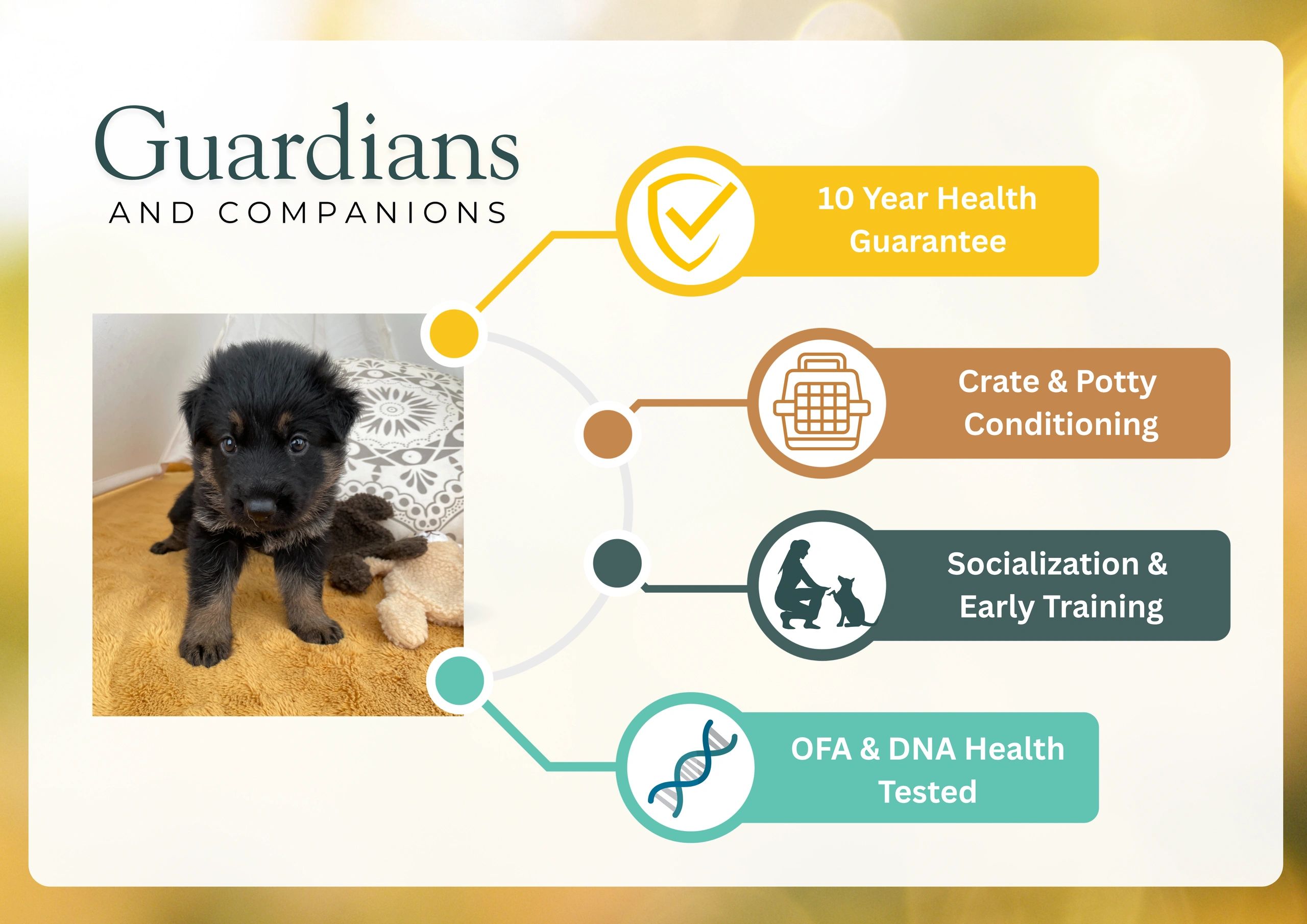 Guardians
AND COMPANIONS

10 Year Health Guarantee

Crate & Potty Conditioning

Socialization & Early Training

OFA & DNA Health Tested